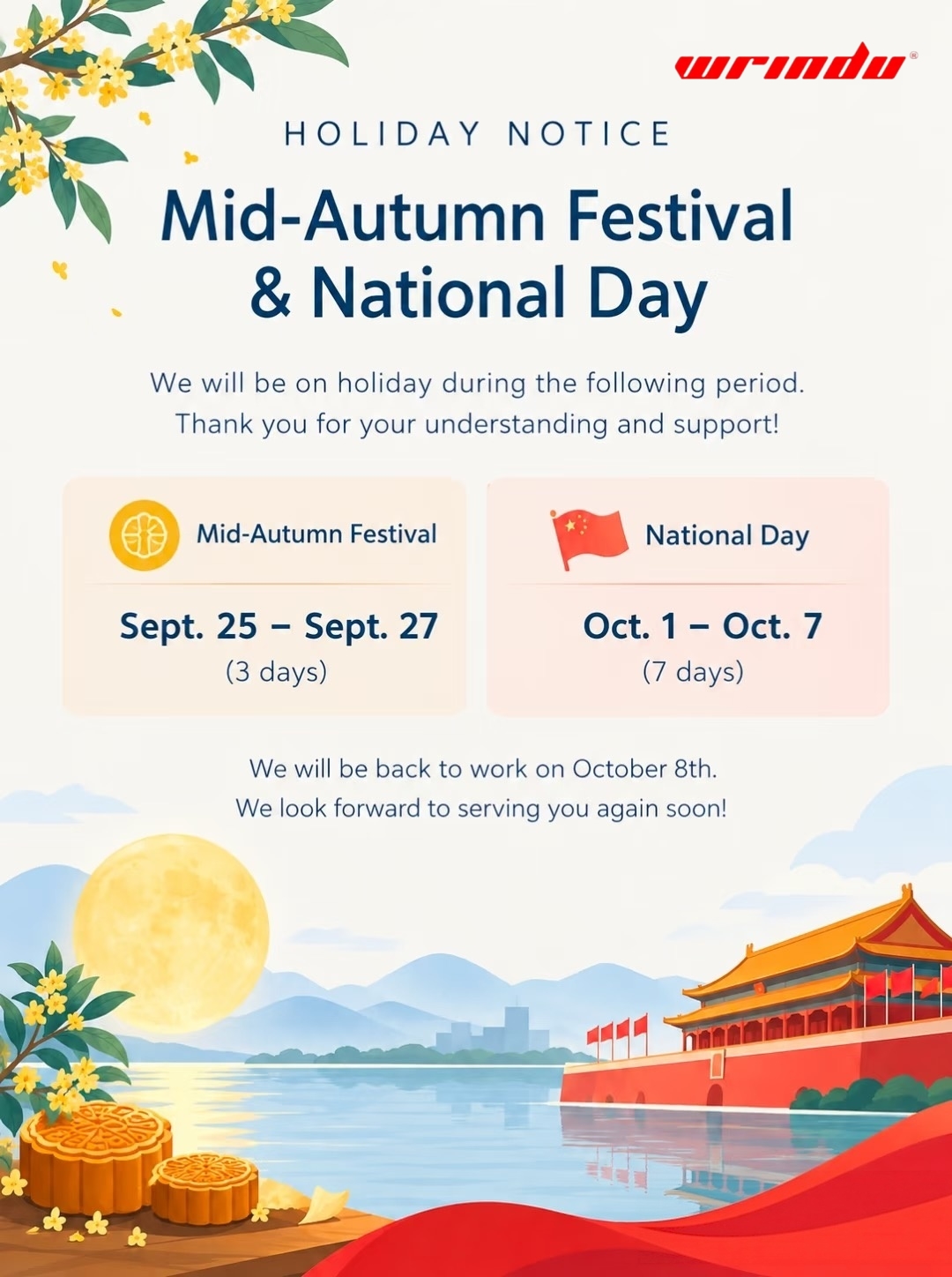 wrindu®

HOLIDAY NOTICE

Mid-Autumn Festival & National Day

We will be on holiday during the following period.
Thank you for your understanding and support!

Mid-Autumn Festival

Sept. 25 – Sept. 27
(3 days)

National Day

Oct. 1 – Oct. 7
(7 days)

We will be back to work on October 8th.
We look forward to serving you again soon!